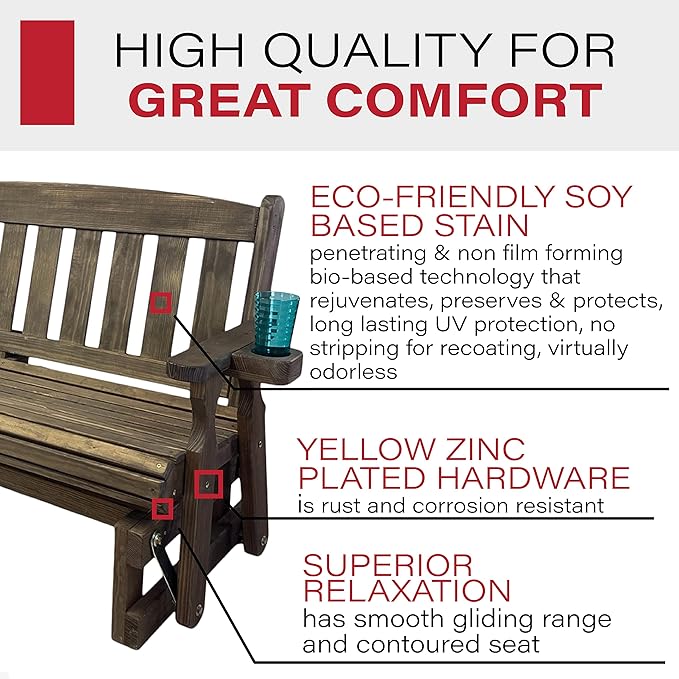 HIGH QUALITY FOR
GREAT COMFORT

ECO-FRIENDLY SOY BASED STAIN
penetrating & non film forming bio-based technology that rejuvenates, preserves & protects, long lasting UV protection, no stripping for recoating, virtually odorless

YELLOW ZINC PLATED HARDWARE
is rust and corrosion resistant

SUPERIOR RELAXATION
has smooth gliding range and contoured seat